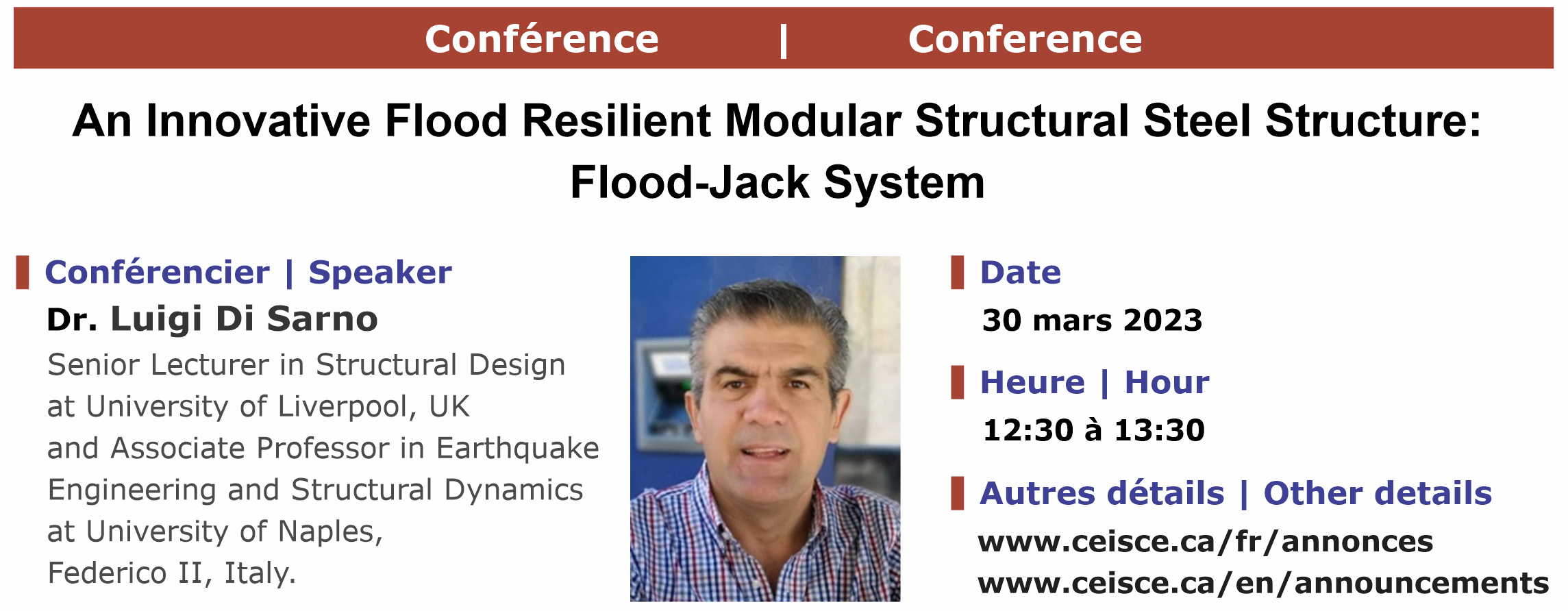 Conférence | Conference

An Innovative Flood Resilient Modular Structural Steel Structure: Flood-Jack System

Conférencier | Speaker

Dr. Luigi Di Sarno

Senior Lecturer in Structural Design at University of Liverpool, UK and Associate Professor in Earthquake Engineering and Structural Dynamics at University of Naples, Federico II, Italy.

Date

30 mars 2023

Heure | Hour

12:30 à 13:30

Autres détails | Other details

www.ceisce.ca/fr/annonces
www.ceisce.ca/en/announcements